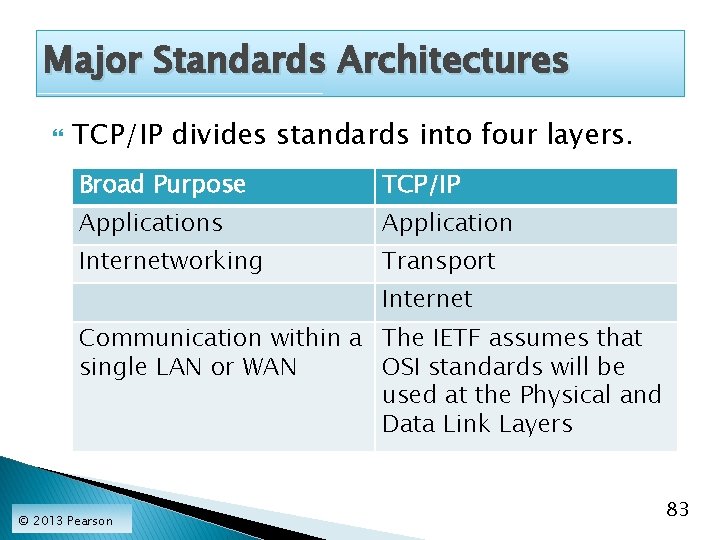 Major Standards Architectures

TCP/IP divides standards into four layers.

| Broad Purpose | TCP/IP |
|---|---|
| Applications | Application |
| Internetworking | Transport |
| | Internet |
| Communication within a single LAN or WAN | The IETF assumes that OSI standards will be used at the Physical and Data Link Layers |

© 2013 Pearson

83